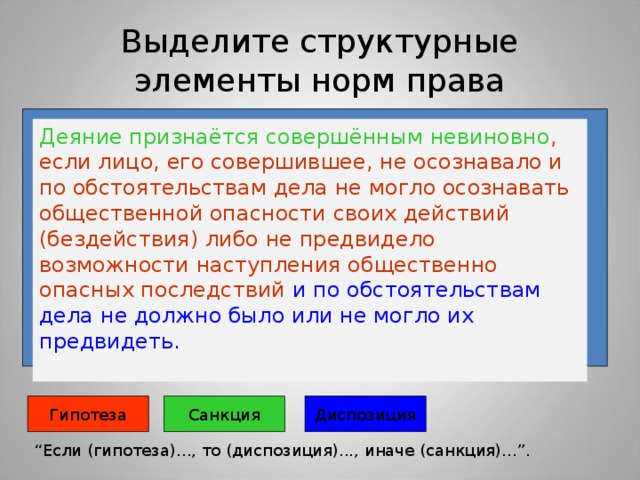 Выделите структурные элементы норм права

Деяние признаётся совершённым невиновно, если лицо, его совершившее, не осознавало и по обстоятельствам дела не могло осознавать общественной опасности своих действий (бездействия) либо не предвидело возможности наступления общественно опасных последствий и по обстоятельствам дела не должно было или не могло их предвидеть.

Гипотеза

Санкция

Диспозиция

“Если (гипотеза)..., то (диспозиция)..., иначе (санкция)...”.